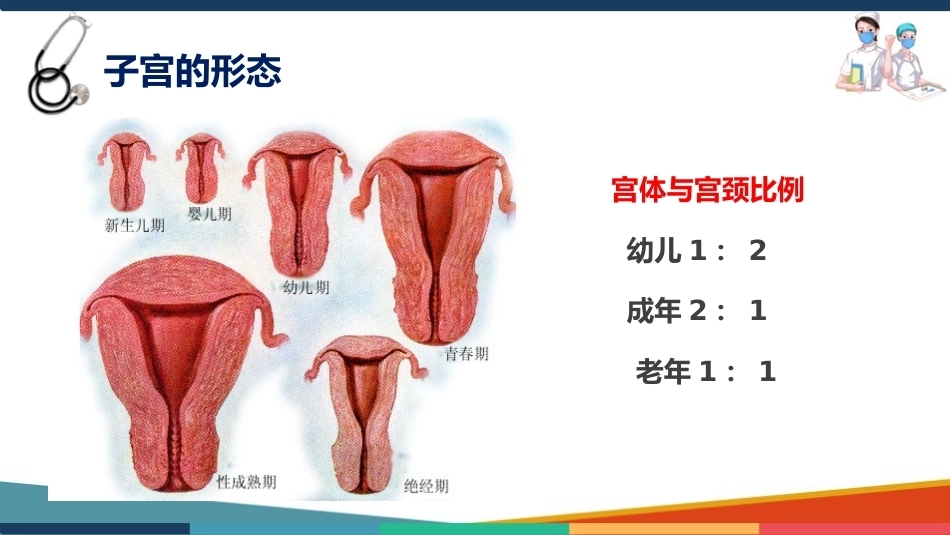 子宫的形态

新生儿期
婴儿期
幼儿期
青春期
性成熟期
绝经期

宫体与宫颈比例

幼儿 1： 2

成年 2： 1

老年 1： 1